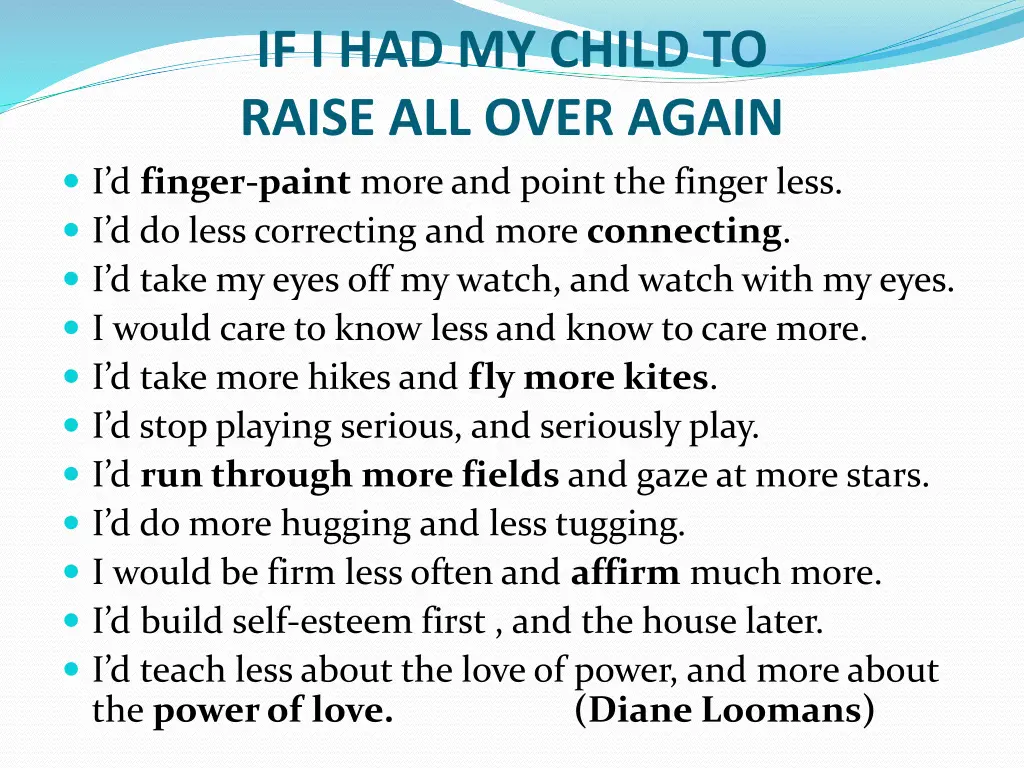 IF I HAD MY CHILD TO RAISE ALL OVER AGAIN

- I'd finger-paint more and point the finger less.
- I'd do less correcting and more connecting.
- I'd take my eyes off my watch, and watch with my eyes.
- I would care to know less and know to care more.
- I'd take more hikes and fly more kites.
- I'd stop playing serious, and seriously play.
- I'd run through more fields and gaze at more stars.
- I'd do more hugging and less tugging.
- I would be firm less often and affirm much more.
- I'd build self-esteem first , and the house later.
- I'd teach less about the love of power, and more about the power of love. (Diane Loomans)